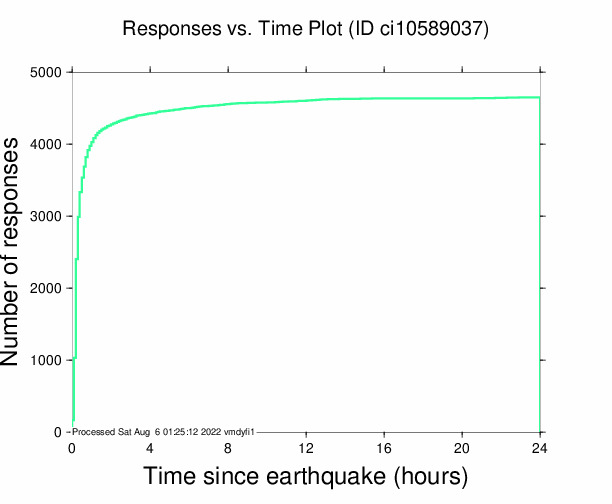 Responses vs. Time Plot (ID ci10589037)

Number of responses

5000
4000
3000
2000
1000
0

Processed Sat Aug 6 01:25:12 2022 vmdyfi1

0
4
8
12
16
20
24

Time since earthquake (hours)